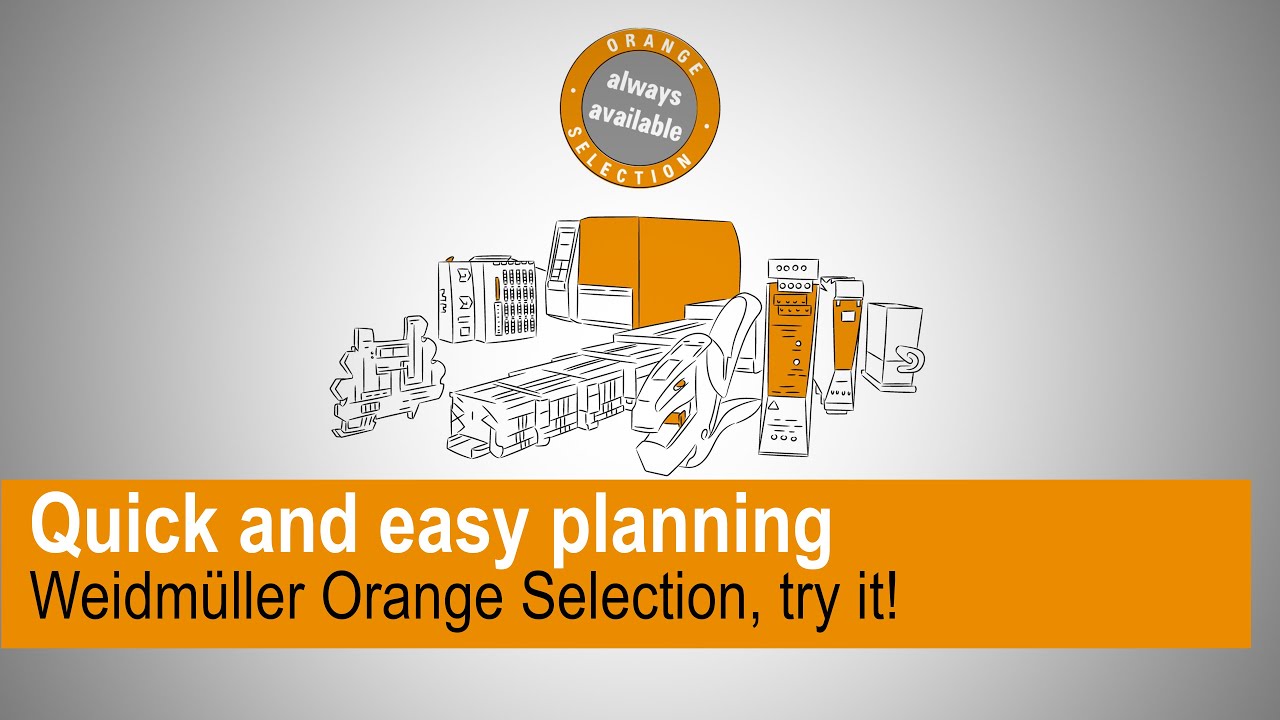 ORANGE
always available
SELECTION

Quick and easy planning
Weidmüller Orange Selection, try it!